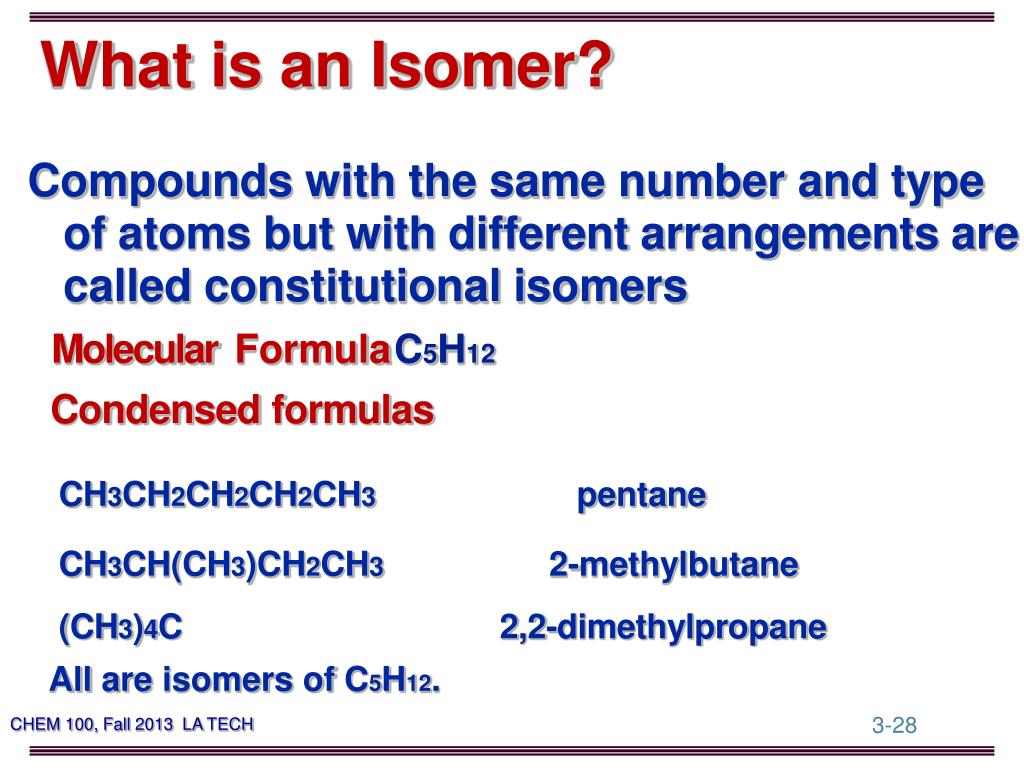 What is an Isomer?

Compounds with the same number and type of atoms but with different arrangements are called constitutional isomers

Molecular Formula $C_5H_{12}$

Condensed formulas

$CH_3CH_2CH_2CH_2CH_3$ pentane

$CH_3CH(CH_3)CH_2CH_3$ 2-methylbutane

$(CH_3)_4C$ 2,2-dimethylpropane

All are isomers of $C_5H_{12}$.

CHEM 100, Fall 2013 LA TECH

3-28